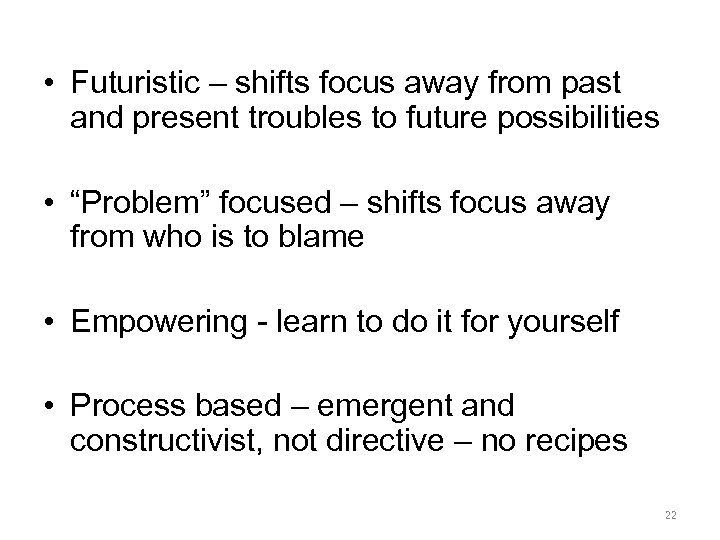 • Futuristic – shifts focus away from past and present troubles to future possibilities

• “Problem” focused – shifts focus away from who is to blame

• Empowering - learn to do it for yourself

• Process based – emergent and constructivist, not directive – no recipes

22